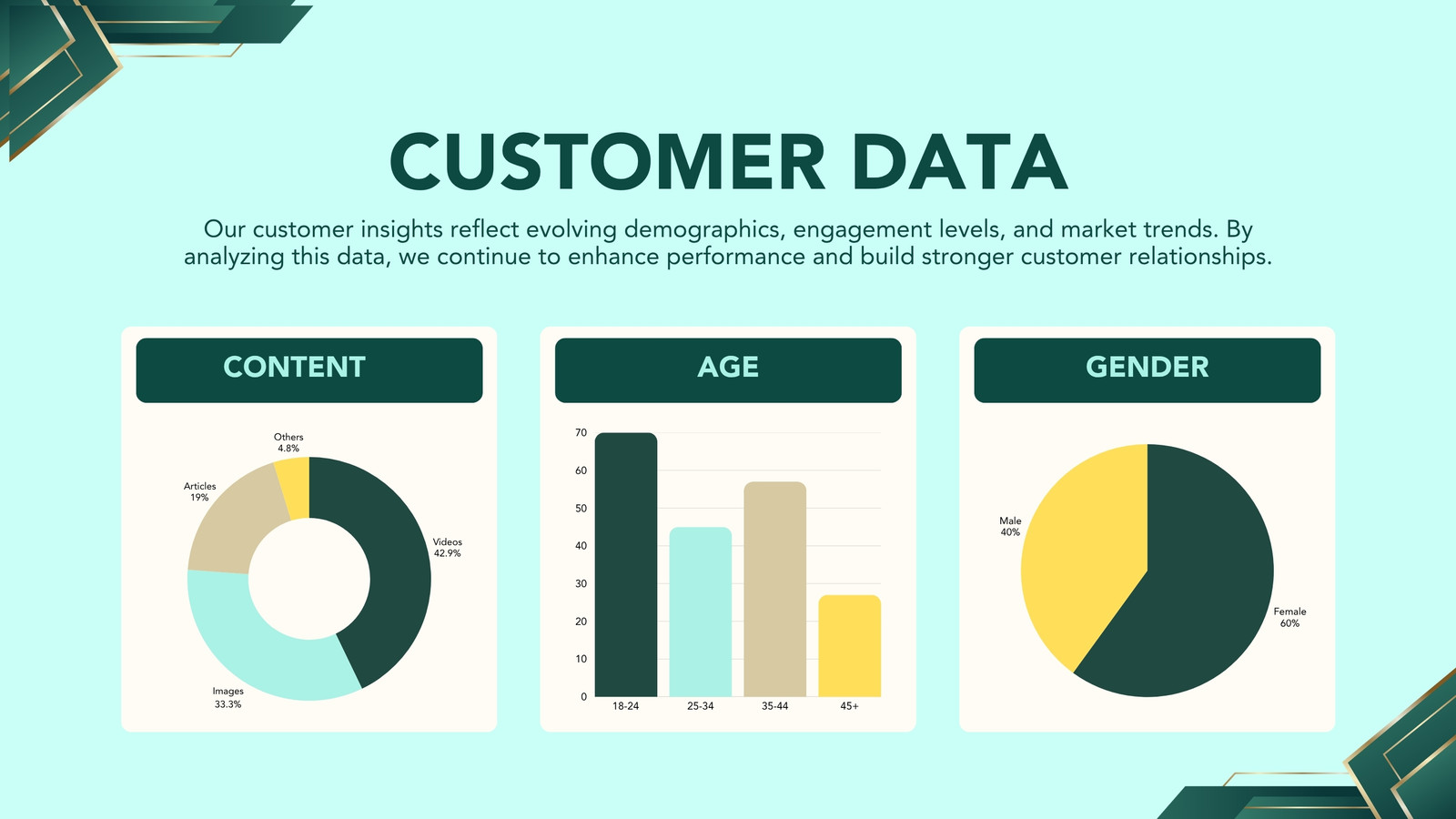 CUSTOMER DATA

Our customer insights reflect evolving demographics, engagement levels, and market trends. By analyzing this data, we continue to enhance performance and build stronger customer relationships.

CONTENT

Others
4.8%

Articles
19%

Videos
42.9%

Images
33.3%

AGE

70
60
50
40
30
20
10
0

18-24
25-34
35-44
45+

GENDER

Male
40%

Female
60%